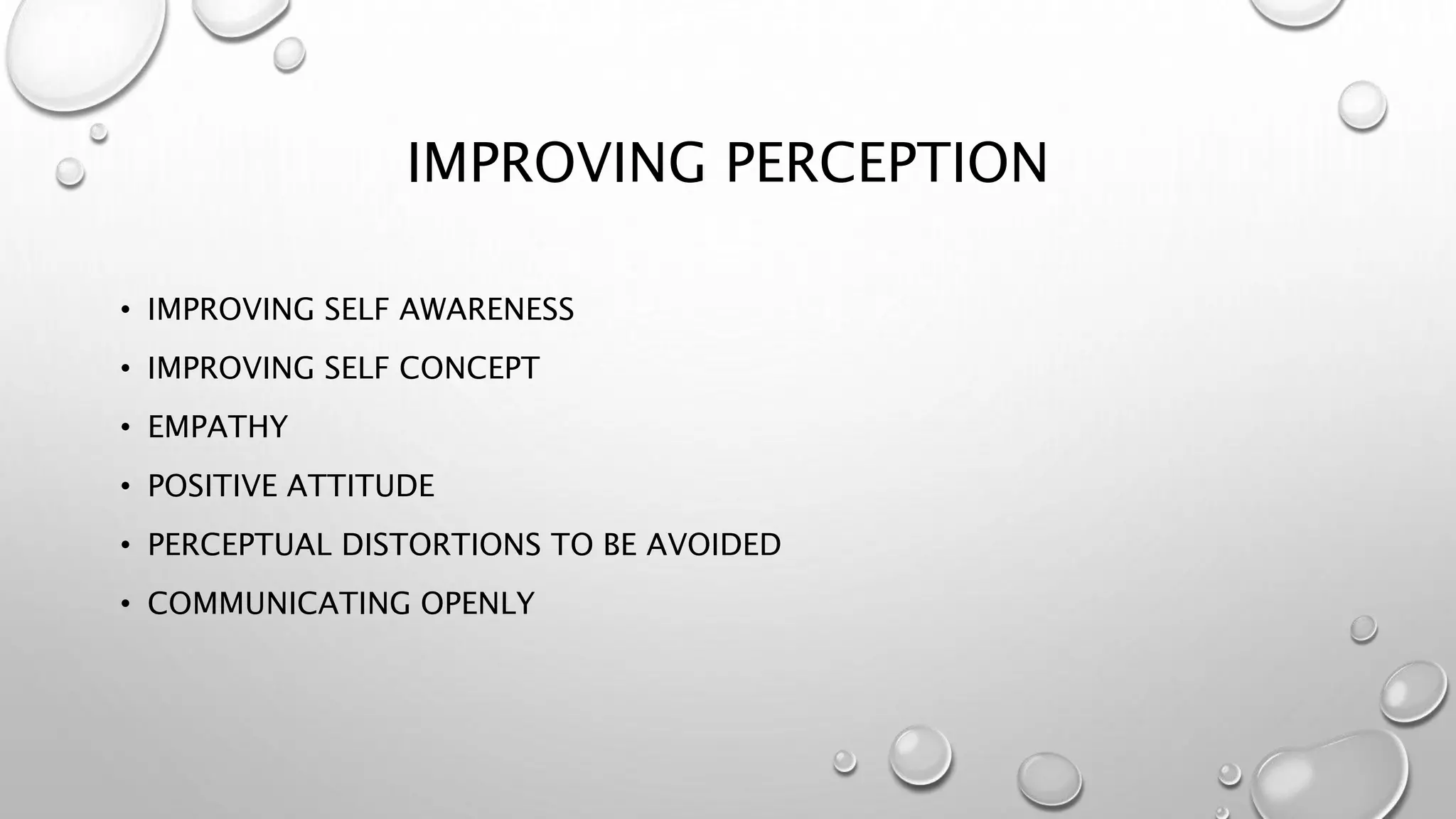 IMPROVING PERCEPTION

• IMPROVING SELF AWARENESS
• IMPROVING SELF CONCEPT
• EMPATHY
• POSITIVE ATTITUDE
• PERCEPTUAL DISTORTIONS TO BE AVOIDED
• COMMUNICATING OPENLY